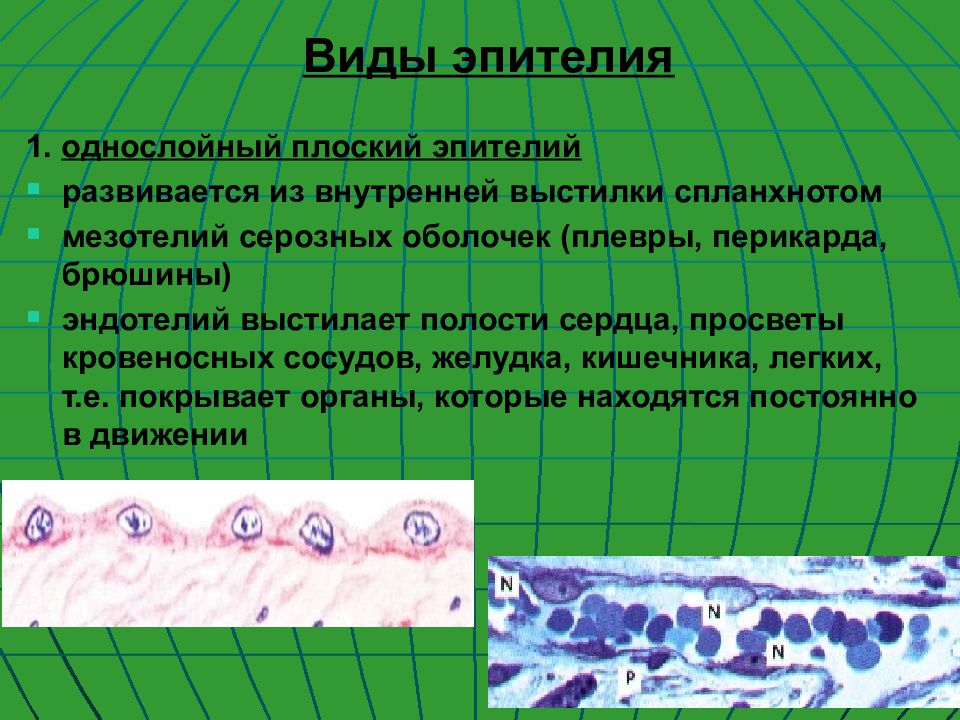 Виды эпителия

1. однослойный плоский эпителий

развивается из внутренней выстилки спланхнотом

мезотелий серозных оболочек (плевры, перикарда, брюшины)

эндотелий выстилает полости сердца, просветы кровеносных сосудов, желудка, кишечника, легких, т.е. покрывает органы, которые находятся постоянно в движении

N
N
N
P